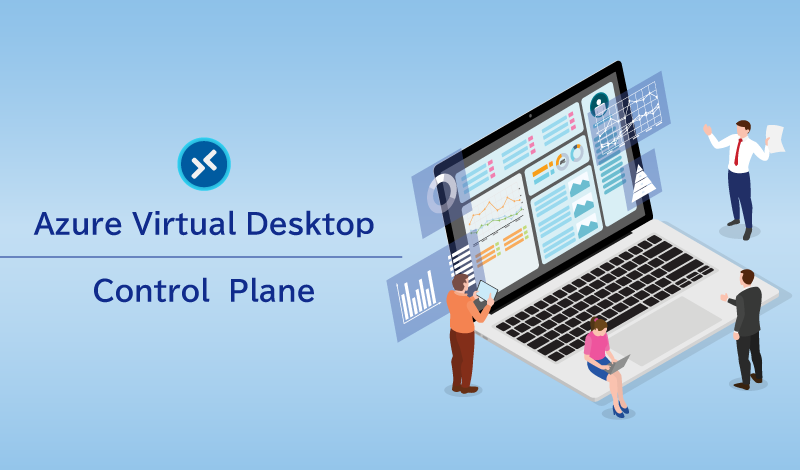 Azure Virtual Desktop

Control Plane